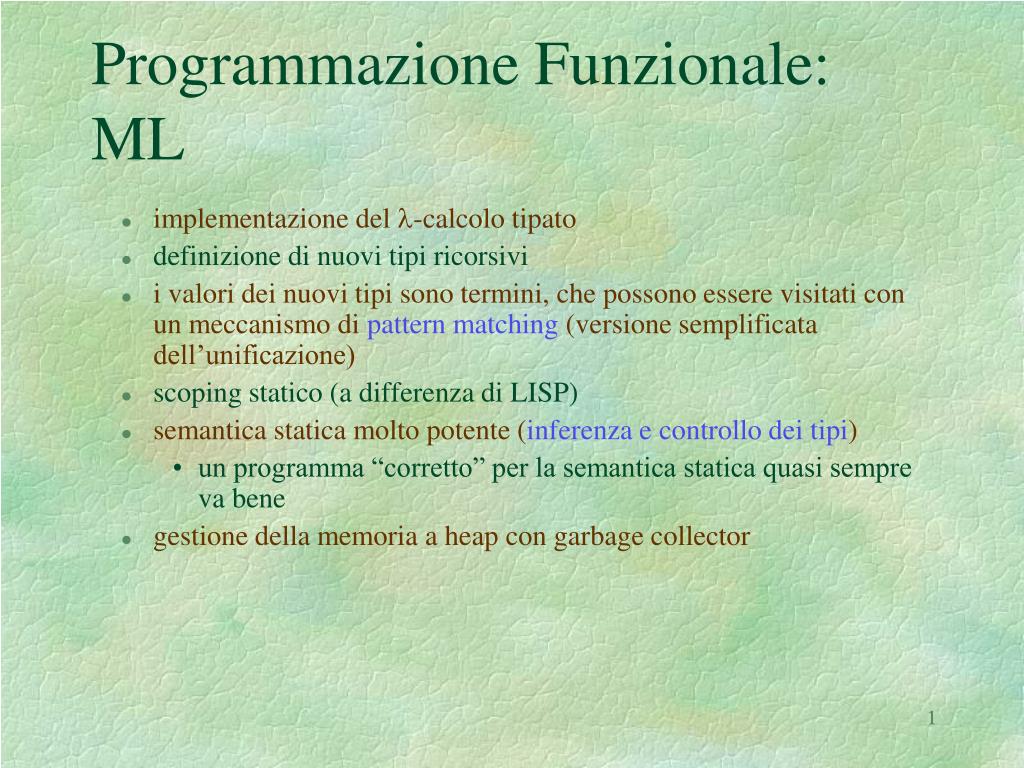 Programmazione Funzionale: ML

- implementazione del $\lambda$-calcolo tipato
- definizione di nuovi tipi ricorsivi
- i valori dei nuovi tipi sono termini, che possono essere visitati con un meccanismo di pattern matching (versione semplificata dell’unificazione)
- scoping statico (a differenza di LISP)
- semantica statica molto potente (inferenza e controllo dei tipi)
  - un programma “corretto” per la semantica statica quasi sempre va bene
- gestione della memoria a heap con garbage collector

1